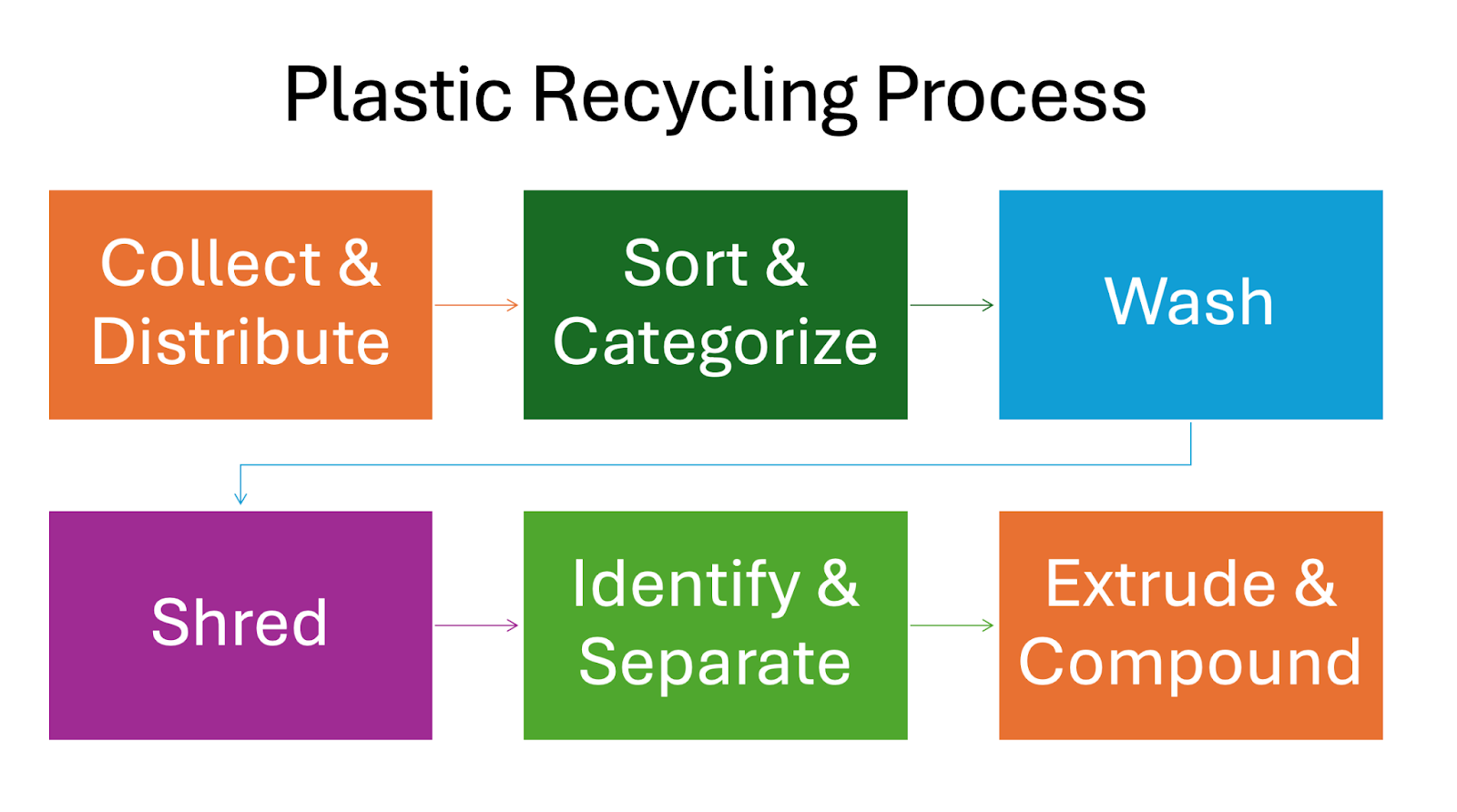 Plastic Recycling Process

Collect & Distribute

Sort & Categorize

Wash

Shred

Identify & Separate

Extrude & Compound